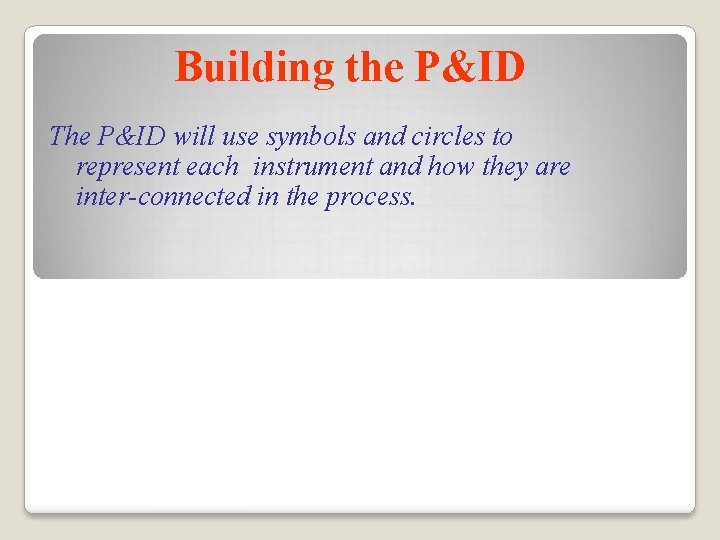 Building the P&ID

The P&ID will use symbols and circles to represent each instrument and how they are inter-connected in the process.